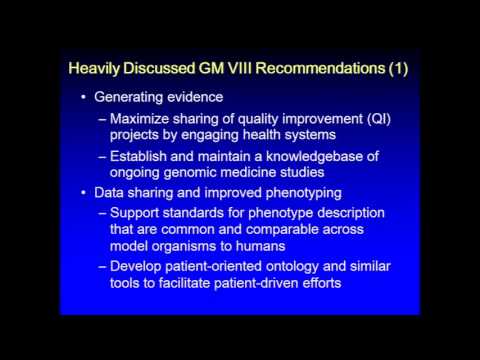 Heavily Discussed GM VIII Recommendations (1)

• Generating evidence
– Maximize sharing of quality improvement (QI) projects by engaging health systems
– Establish and maintain a knowledgebase of ongoing genomic medicine studies
• Data sharing and improved phenotyping
– Support standards for phenotype description that are common and comparable across model organisms to humans
– Develop patient-oriented ontology and similar tools to facilitate patient-driven efforts